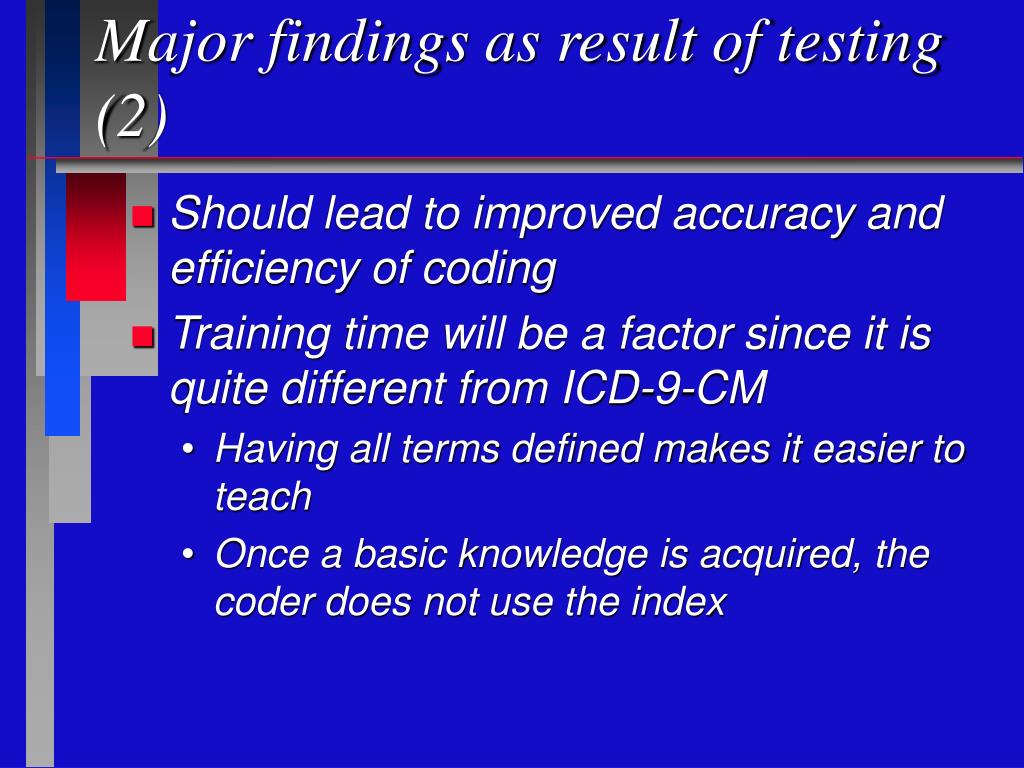 Major findings as result of testing (2)

Should lead to improved accuracy and efficiency of coding

Training time will be a factor since it is quite different from ICD-9-CM

• Having all terms defined makes it easier to teach

• Once a basic knowledge is acquired, the coder does not use the index